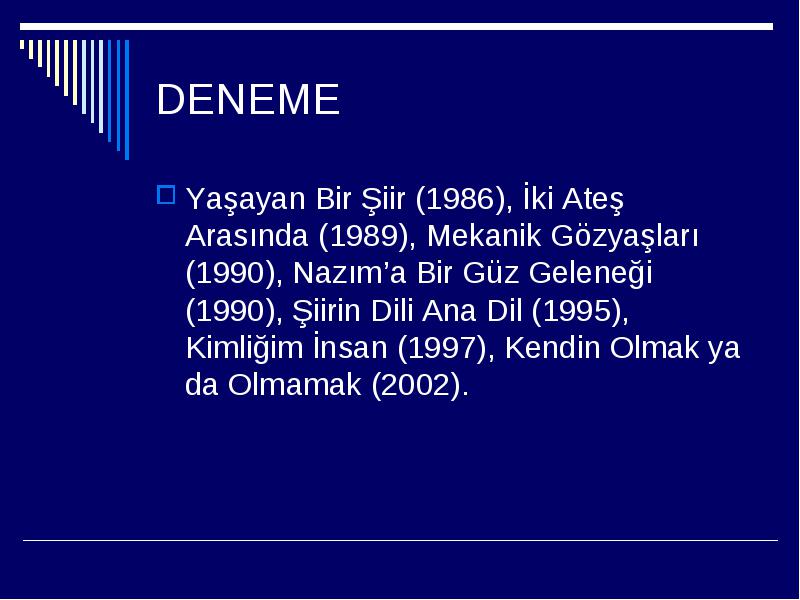 DENEME

Yaşayan Bir Şiir (1986), İki Ateş Arasında (1989), Mekanik Gözyaşları (1990), Nazım’a Bir Güz Geleneği (1990), Şiirin Dili Ana Dil (1995), Kimliğim İnsan (1997), Kendin Olmak ya da Olmamak (2002).